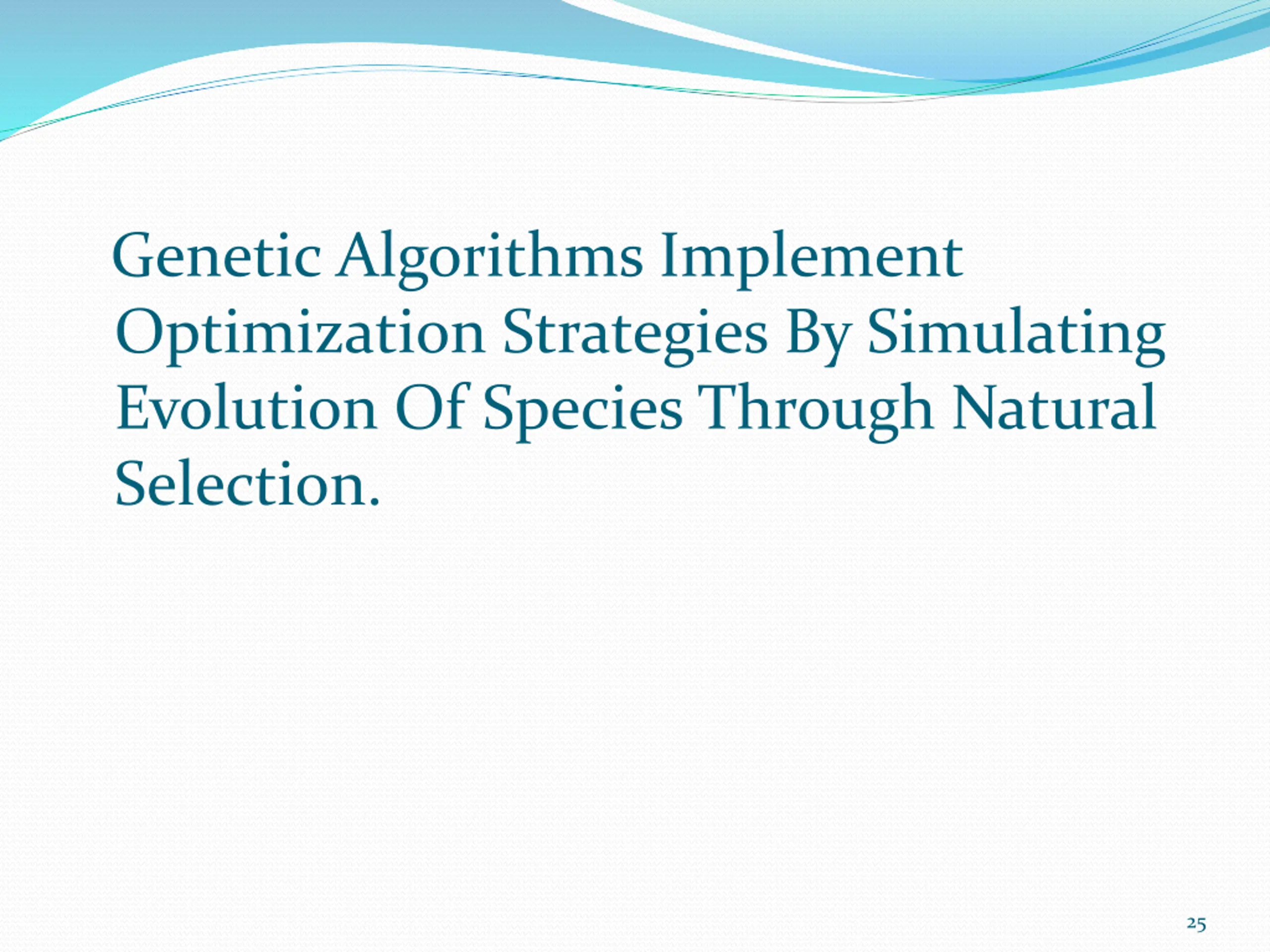 Genetic Algorithms Implement Optimization Strategies By Simulating Evolution Of Species Through Natural Selection.

25